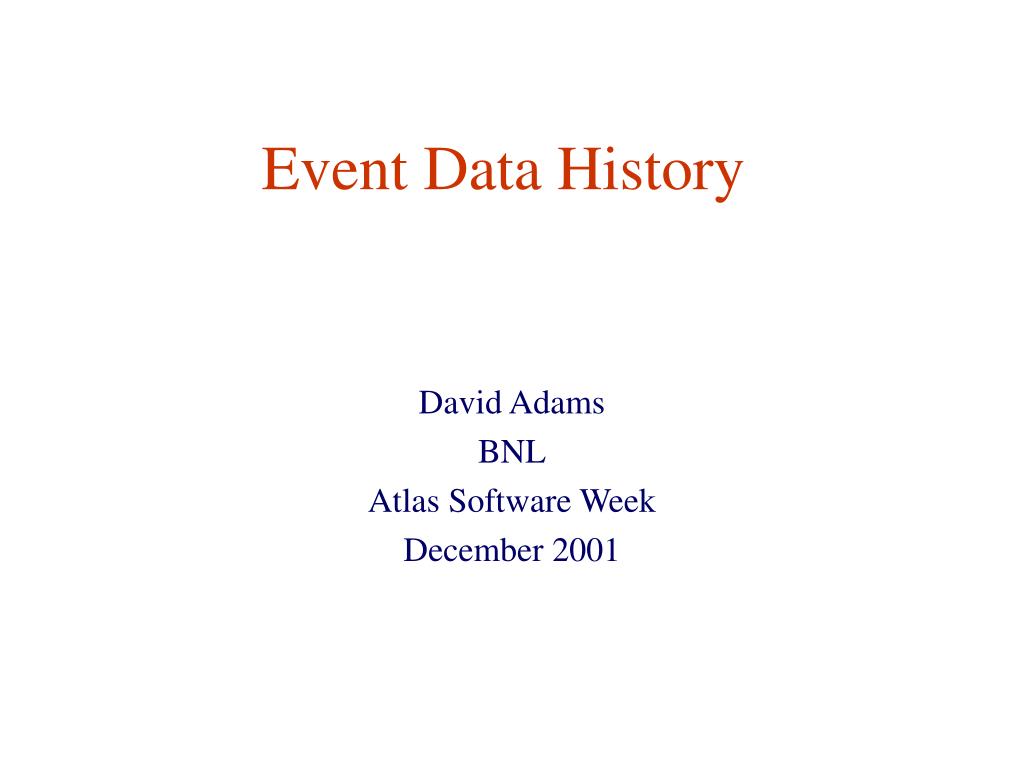 Event Data History

David Adams
BNL
Atlas Software Week
December 2001